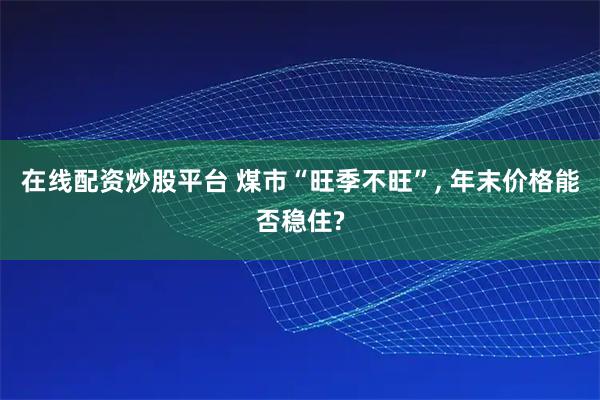 在线配资炒股平台 煤市“旺季不旺”, 年末价格能否稳住?